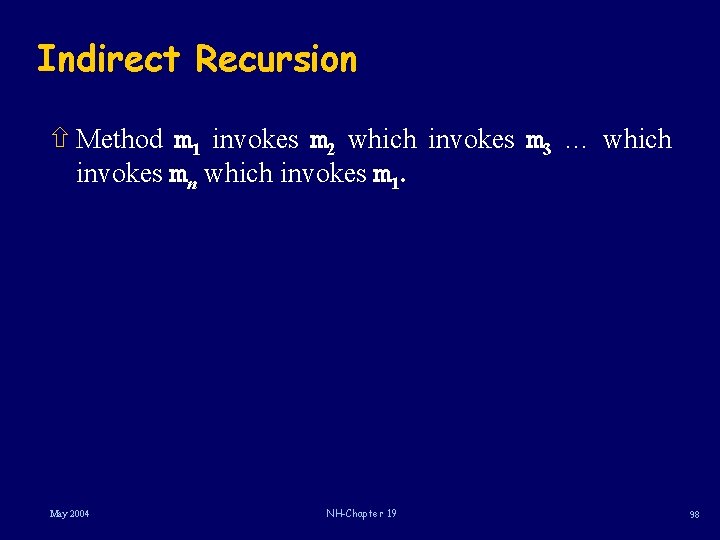 Indirect Recursion

⇧ Method $m_1$ invokes $m_2$ which invokes $m_3$ … which invokes $m_n$ which invokes $m_1$.

May 2004

NH-Chapter 19

98